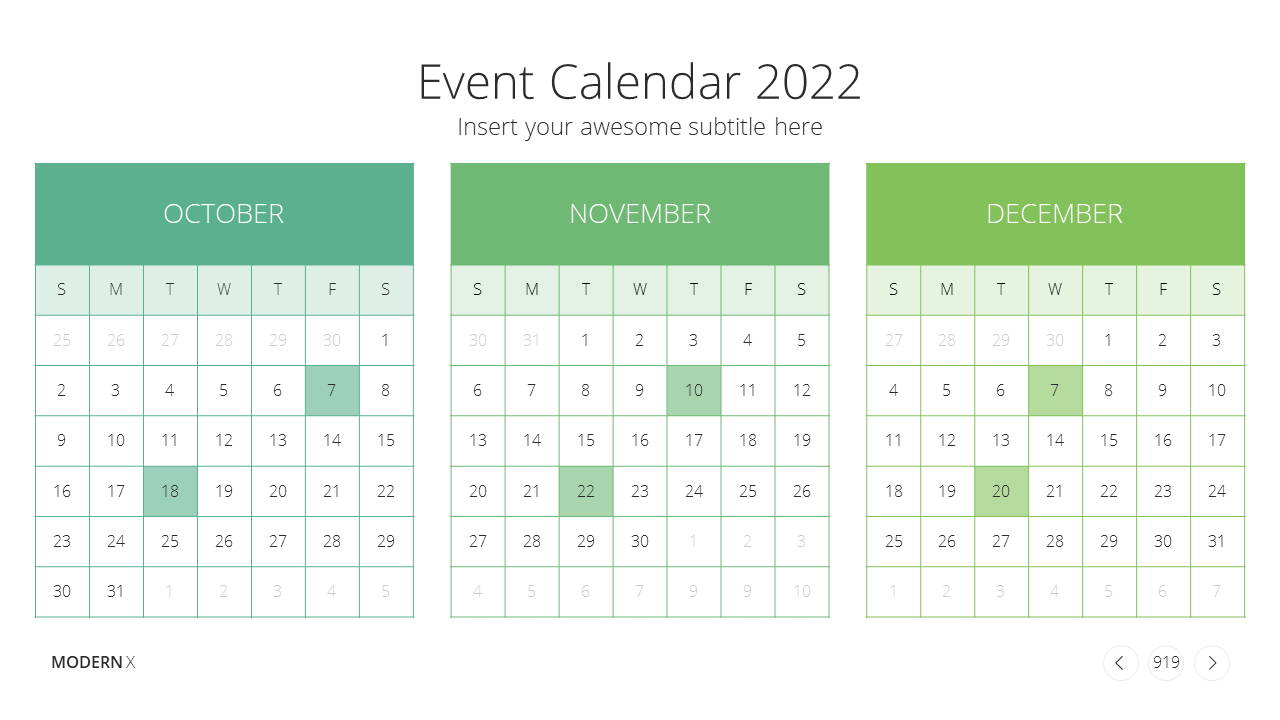 Event Calendar 2022
Insert your awesome subtitle here

OCTOBER

| S | M | T | W | T | F | S |
|---|---|---|---|---|---|---|
| 25 | 26 | 27 | 28 | 29 | 30 | 1 |
| 2 | 3 | 4 | 5 | 6 | 7 | 8 |
| 9 | 10 | 11 | 12 | 13 | 14 | 15 |
| 16 | 17 | 18 | 19 | 20 | 21 | 22 |
| 23 | 24 | 25 | 26 | 27 | 28 | 29 |
| 30 | 31 | 1 | 2 | 3 | 4 | 5 |

NOVEMBER

| S | M | T | W | T | F | S |
|---|---|---|---|---|---|---|
| 30 | 31 | 1 | 2 | 3 | 4 | 5 |
| 6 | 7 | 8 | 9 | 10 | 11 | 12 |
| 13 | 14 | 15 | 16 | 17 | 18 | 19 |
| 20 | 21 | 22 | 23 | 24 | 25 | 26 |
| 27 | 28 | 29 | 30 | 1 | 2 | 3 |
| 4 | 5 | 6 | 7 | 9 | 9 | 10 |

DECEMBER

| S | M | T | W | T | F | S |
|---|---|---|---|---|---|---|
| 27 | 28 | 29 | 30 | 1 | 2 | 3 |
| 4 | 5 | 6 | 7 | 8 | 9 | 10 |
| 11 | 12 | 13 | 14 | 15 | 16 | 17 |
| 18 | 19 | 20 | 21 | 22 | 23 | 24 |
| 25 | 26 | 27 | 28 | 29 | 30 | 31 |
| 1 | 2 | 3 | 4 | 5 | 6 | 7 |

MODERN X

919